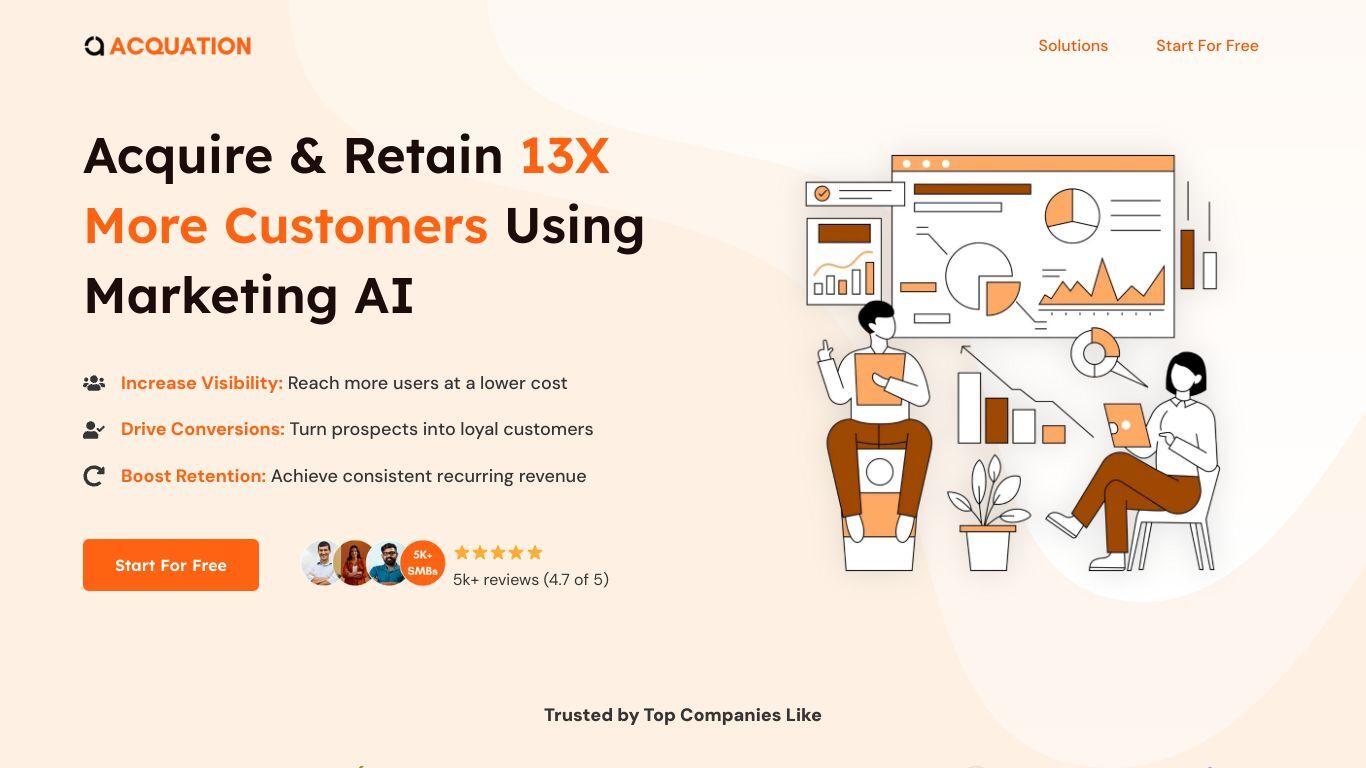 ACQUATION

Solutions Start For Free

Acquire & Retain 13X More Customers Using Marketing AI

Increase Visibility: Reach more users at a lower cost

Drive Conversions: Turn prospects into loyal customers

Boost Retention: Achieve consistent recurring revenue

Start For Free

5K+ SMBs

5k+ reviews (4.7 of 5)

Trusted by Top Companies Like